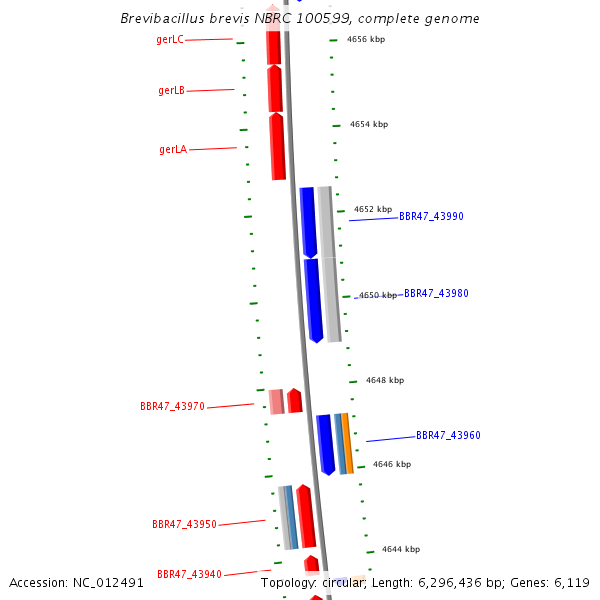 Brevibacillus brevis NBRC 100599, complete genome

gerLC
4656 kbp
gerLB
4654 kbp
gerLA
4652 kbp
BBR47_43990
4650 kbp
BBR47_43980
4648 kbp
BBR47_43970
BBR47_43960
4646 kbp
BBR47_43950
4644 kbp
BBR47_43940

Accession: NC_012491
Topology: circular; Length: 6,296,436 bp; Genes: 6,119